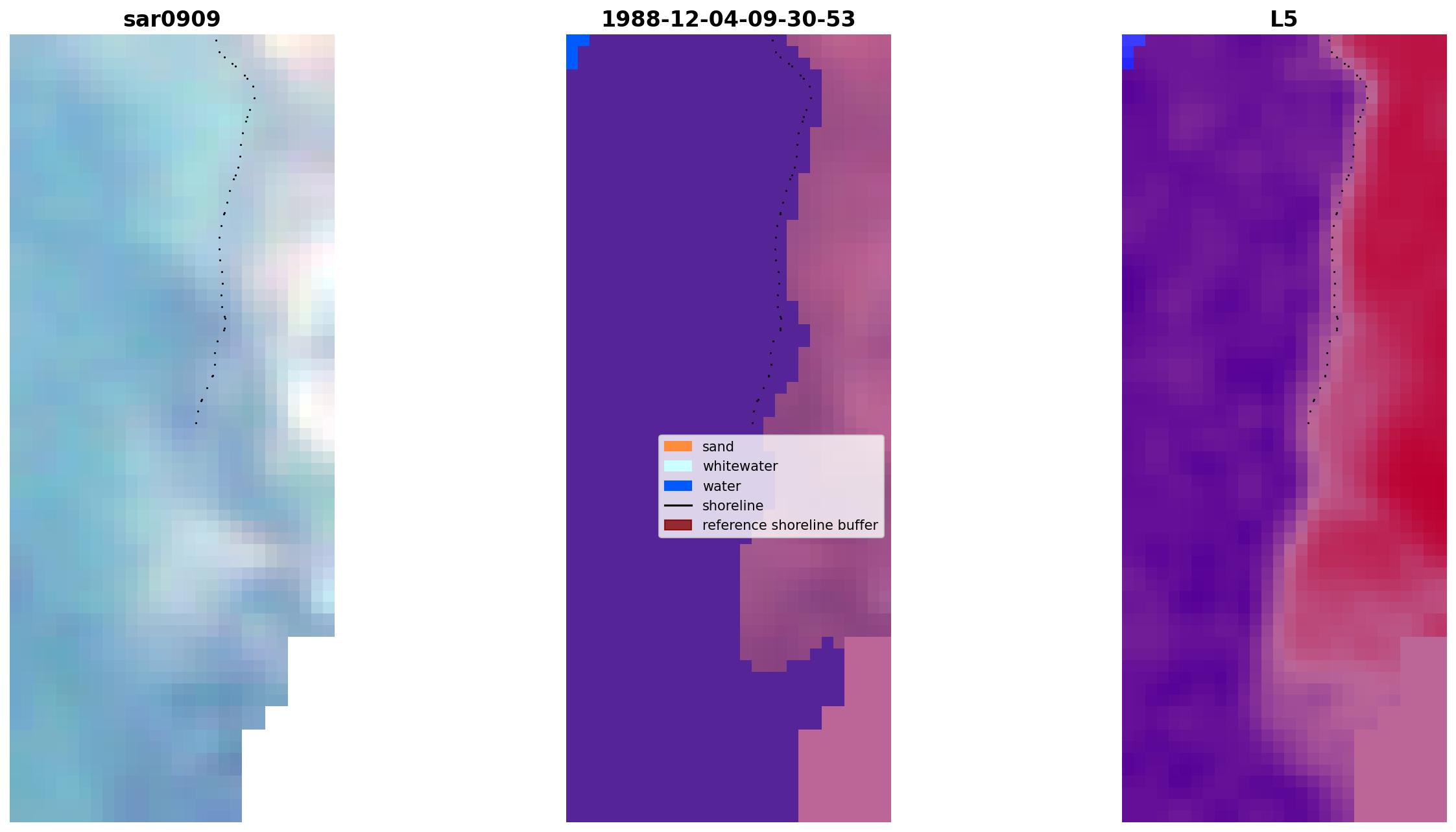 sar0909

1988-12-04-09-30-53

sand
whitewater
water
shoreline
reference shoreline buffer

L5